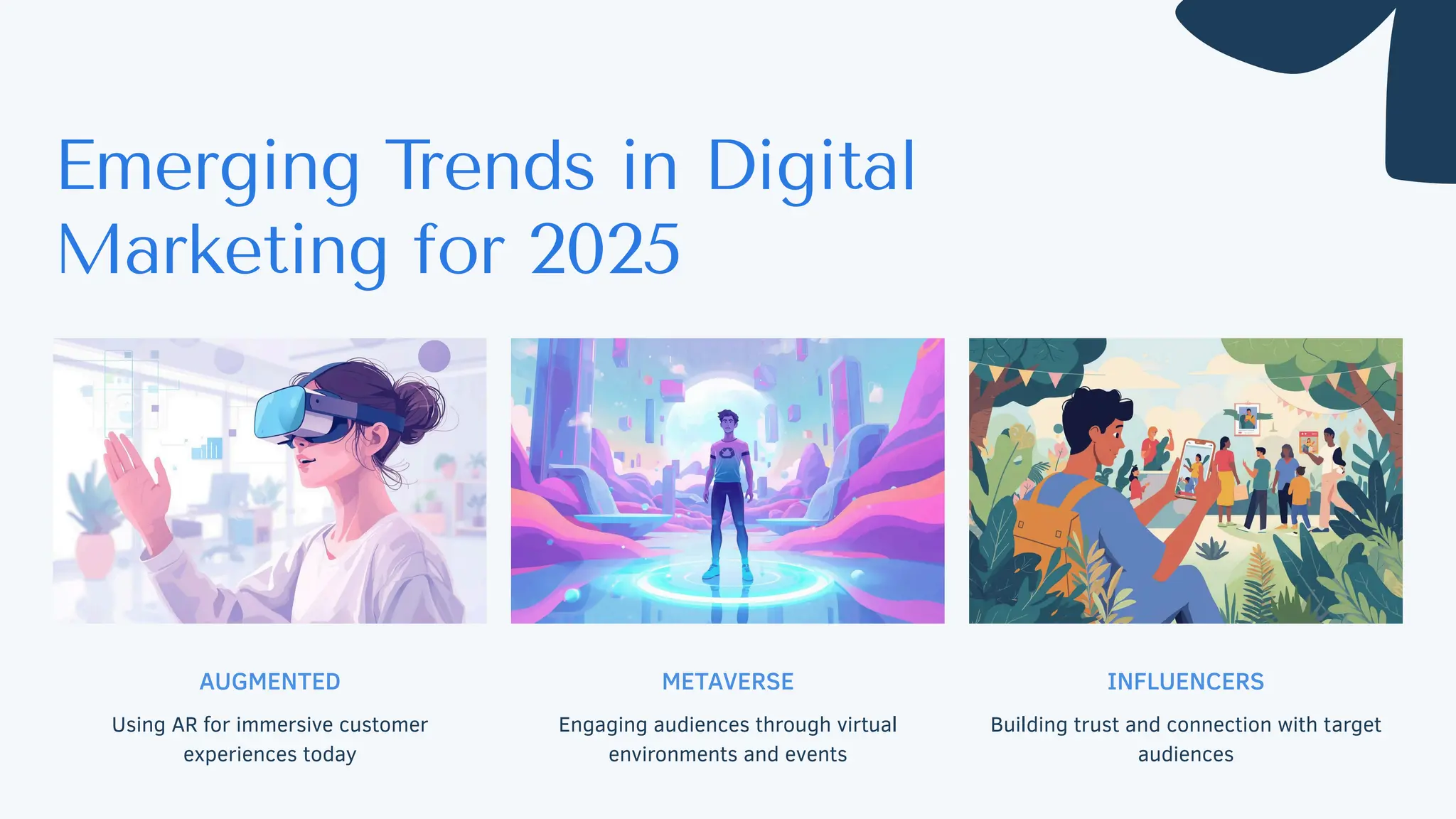 Emerging Trends in Digital Marketing for 2025

AUGMENTED

Using AR for immersive customer experiences today

METAVERSE

Engaging audiences through virtual environments and events

INFLUENCERS

Building trust and connection with target audiences